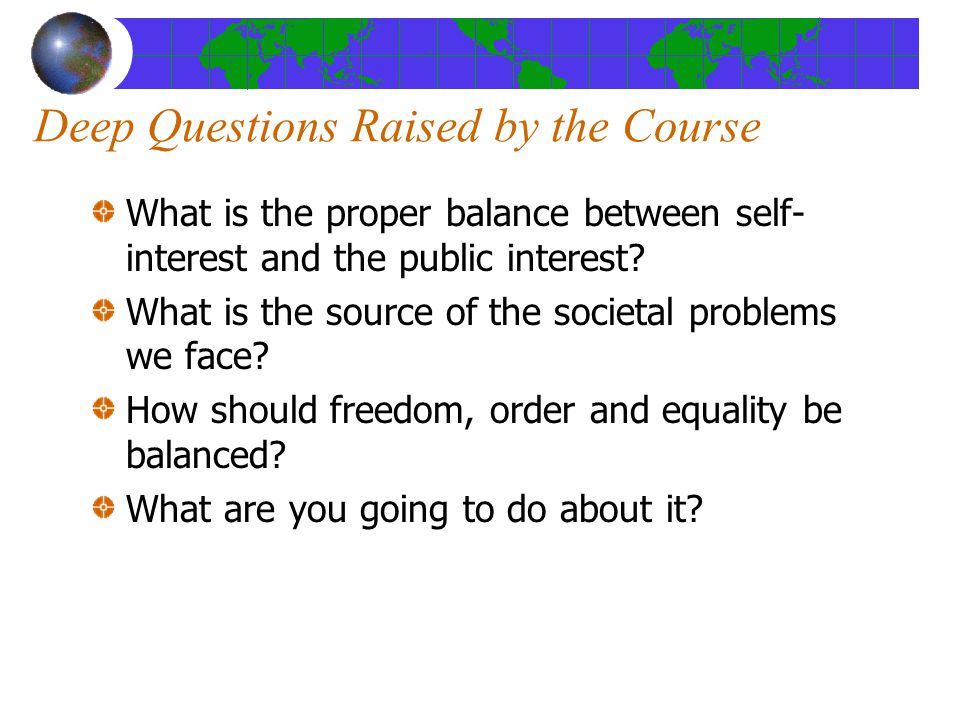 Deep Questions Raised by the Course

What is the proper balance between self-interest and the public interest?

What is the source of the societal problems we face?

How should freedom, order and equality be balanced?

What are you going to do about it?